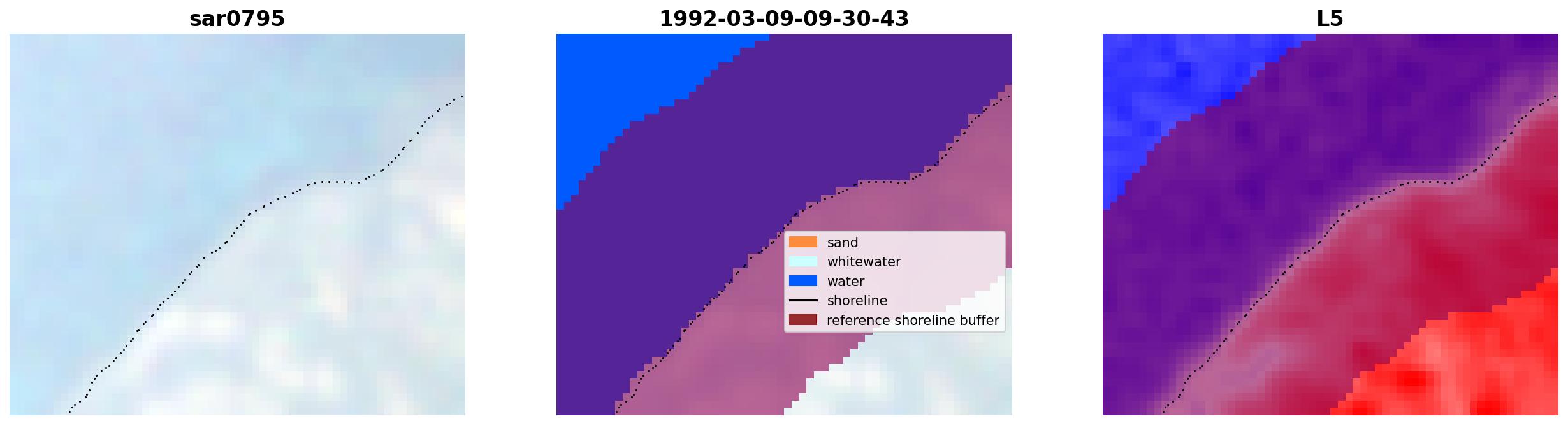 sar0795

1992-03-09-09-30-43

sand
whitewater
water
shoreline
reference shoreline buffer

L5